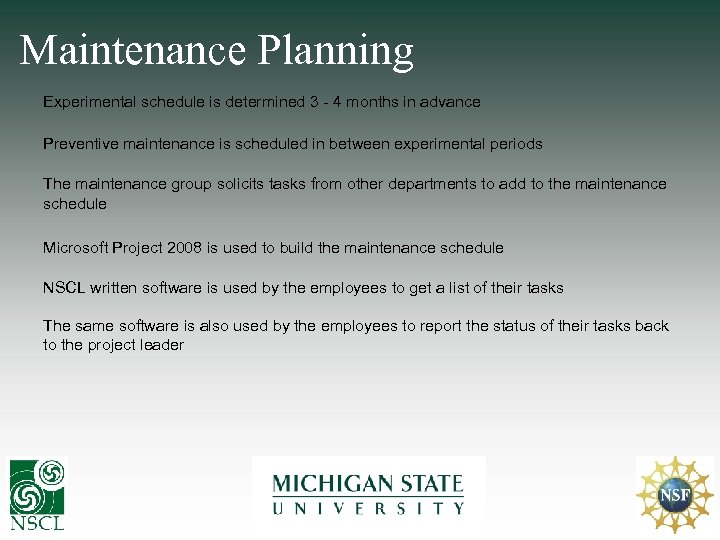 Maintenance Planning

Experimental schedule is determined 3 - 4 months in advance

Preventive maintenance is scheduled in between experimental periods

The maintenance group solicits tasks from other departments to add to the maintenance schedule

Microsoft Project 2008 is used to build the maintenance schedule

NSCL written software is used by the employees to get a list of their tasks

The same software is also used by the employees to report the status of their tasks back to the project leader

NSCL

MICHIGAN STATE
UNIVERSITY

NSF